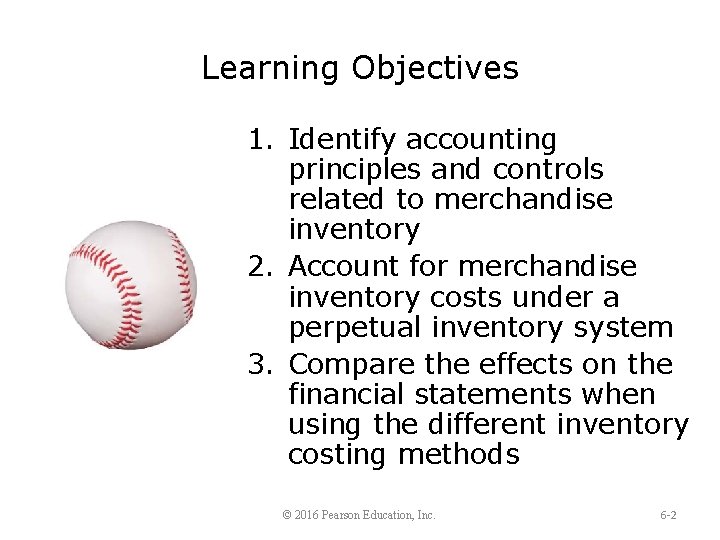 Learning Objectives

1. Identify accounting principles and controls related to merchandise inventory
2. Account for merchandise inventory costs under a perpetual inventory system
3. Compare the effects on the financial statements when using the different inventory costing methods

© 2016 Pearson Education, Inc.

6-2